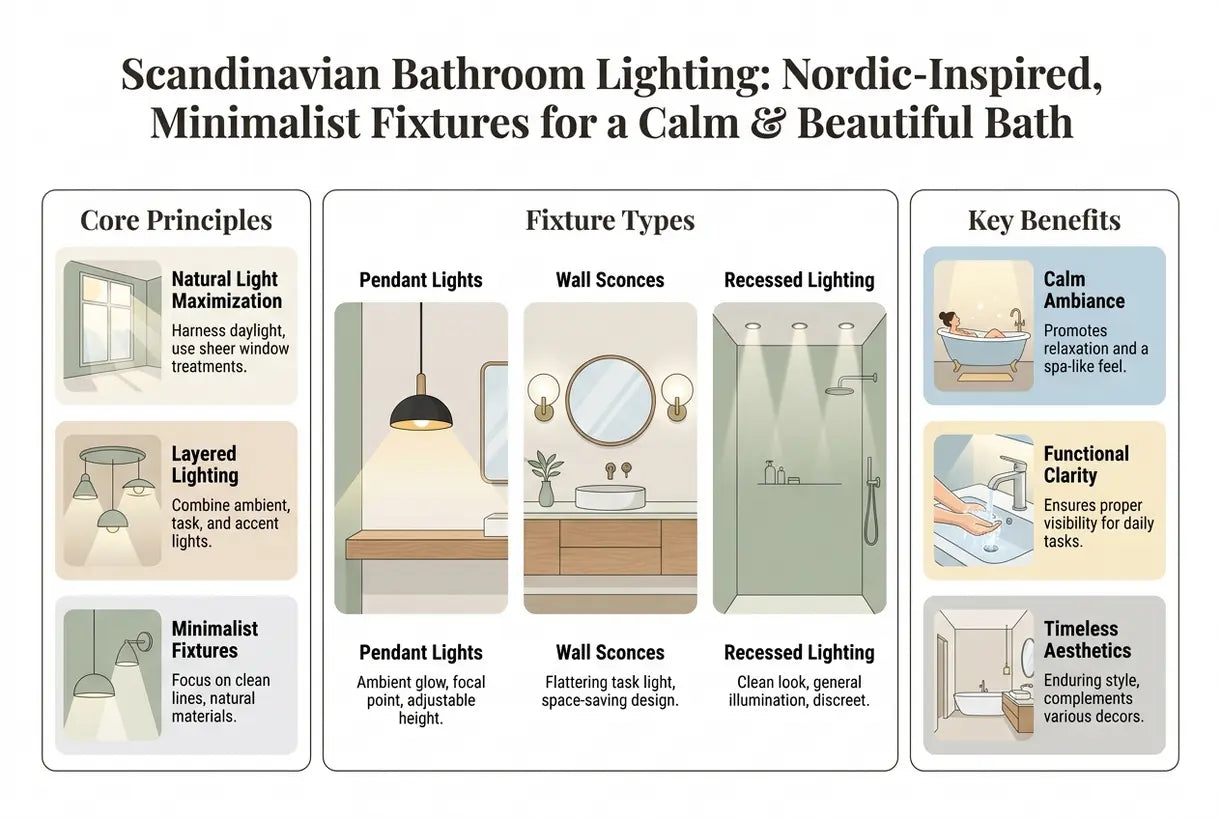 Scandinavian Bathroom Lighting: Nordic-Inspired, Minimalist Fixtures for a Calm & Beautiful Bath

Core Principles

Natural Light Maximization
Harness daylight, use sheer window treatments.

Layered Lighting
Combine ambient, task, and accent lights.

Minimalist Fixtures
Focus on clean lines, natural materials.

Fixture Types

Pendant Lights

Wall Sconces

Recessed Lighting

Pendant Lights
Ambient glow, focal point, adjustable height.

Wall Sconces
Flattering task light, space-saving design.

Recessed Lighting
Clean look, general illumination, discreet.

Key Benefits

Calm Ambiance
Promotes relaxation and a spa-like feel.

Functional Clarity
Ensures proper visibility for daily tasks.

Timeless Aesthetics
Enduring style, complements various decors.